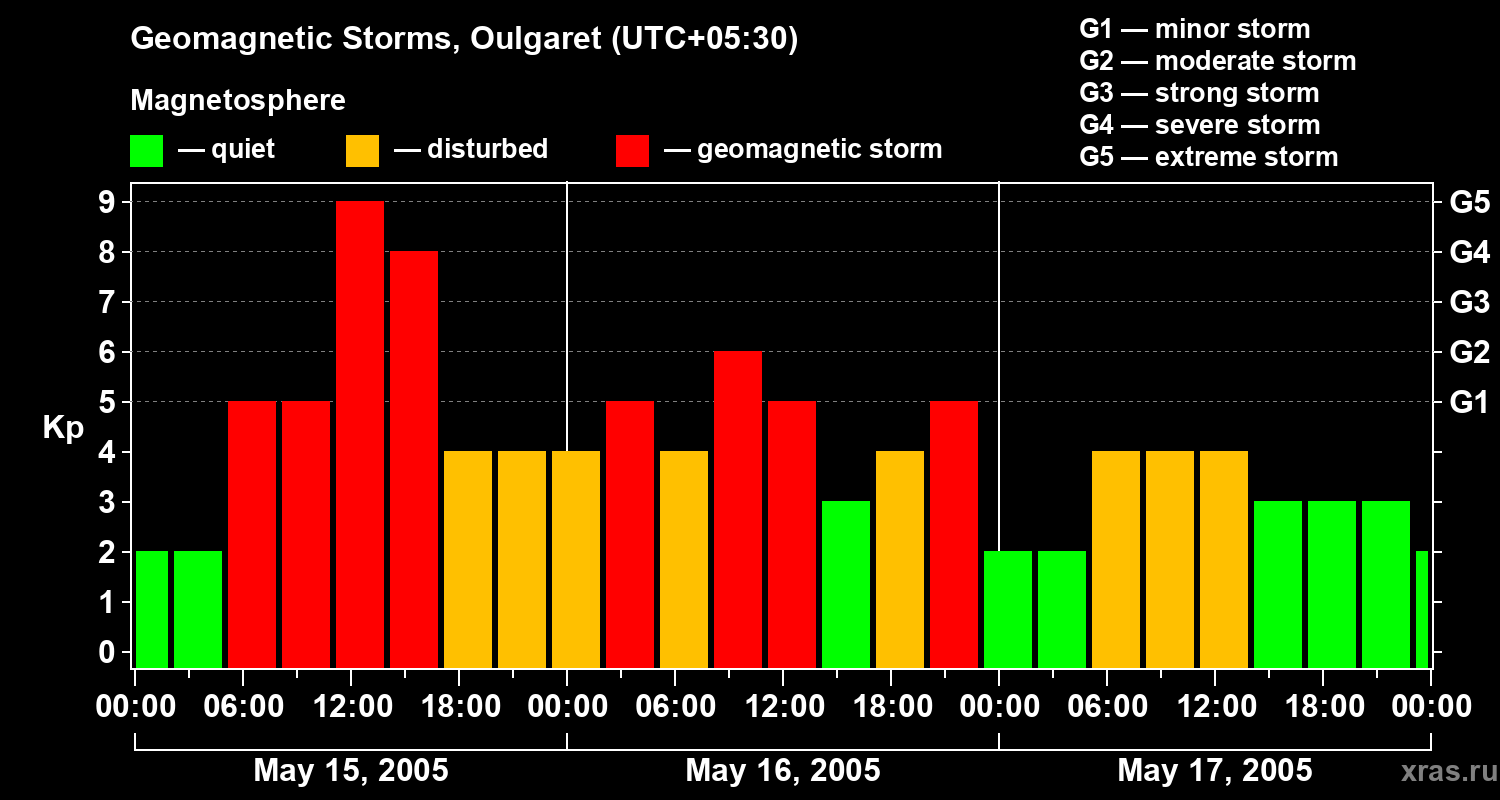 Geomagnetic Storms, Oulgaret (UTC+05:30)

Magnetosphere

— quiet — disturbed — geomagnetic storm

G1 — minor storm
G2 — moderate storm
G3 — strong storm
G4 — severe storm
G5 — extreme storm

Kp

9
8
7
6
5
4
3
2
1
0

G5
G4
G3
G2
G1

00:00 06:00 12:00 18:00 00:00 06:00 12:00 18:00 00:00 06:00 12:00 18:00 00:00

May 15, 2005
May 16, 2005
May 17, 2005

xras.ru